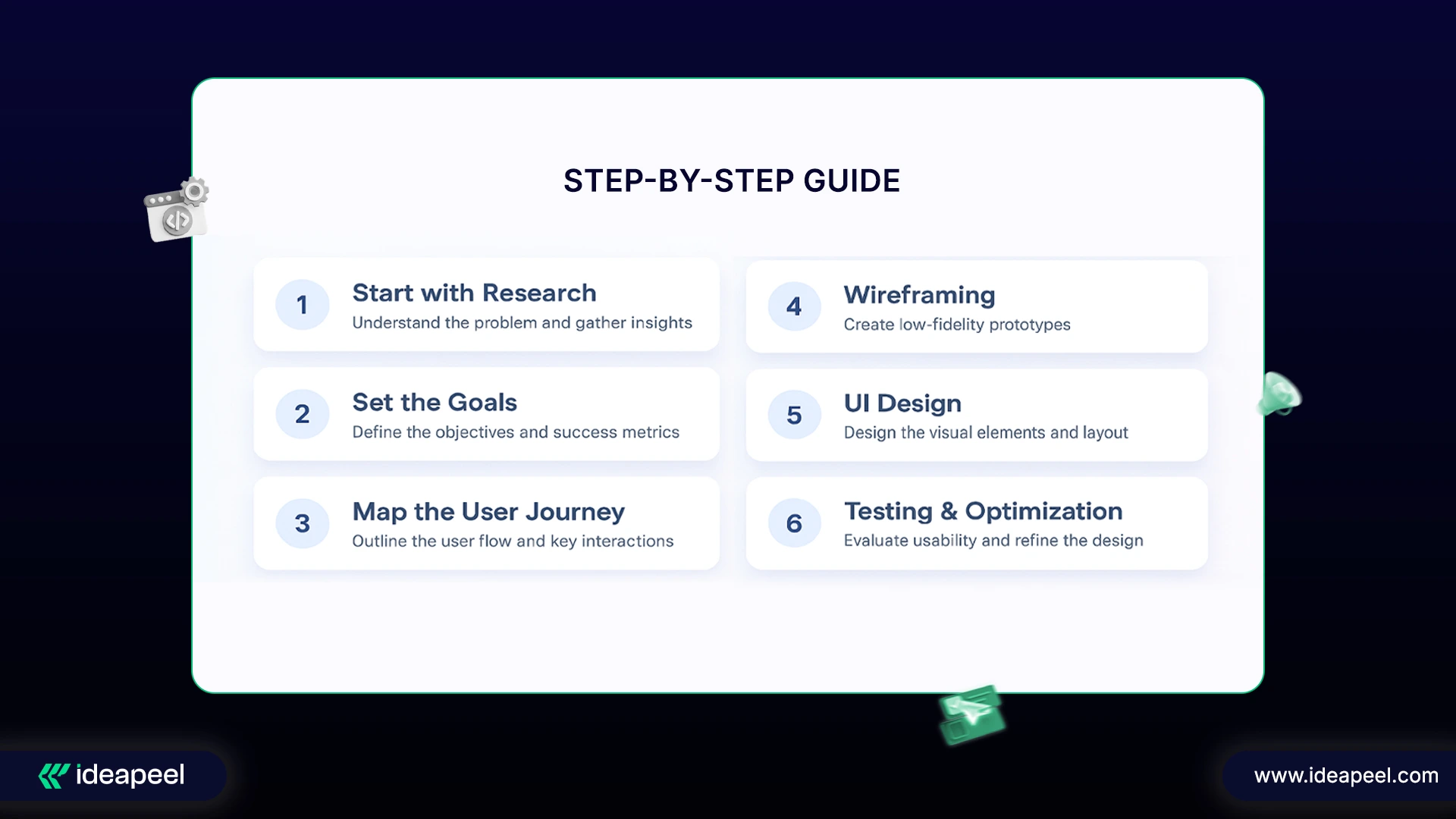 STEP-BY-STEP GUIDE

1
Start with Research
Understand the problem and gather insights

2
Set the Goals
Define the objectives and success metrics

3
Map the User Journey
Outline the user flow and key interactions

4
Wireframing
Create low-fidelity prototypes

5
UI Design
Design the visual elements and layout

6
Testing & Optimization
Evaluate usability and refine the design

ideapeel

www.ideapeel.com